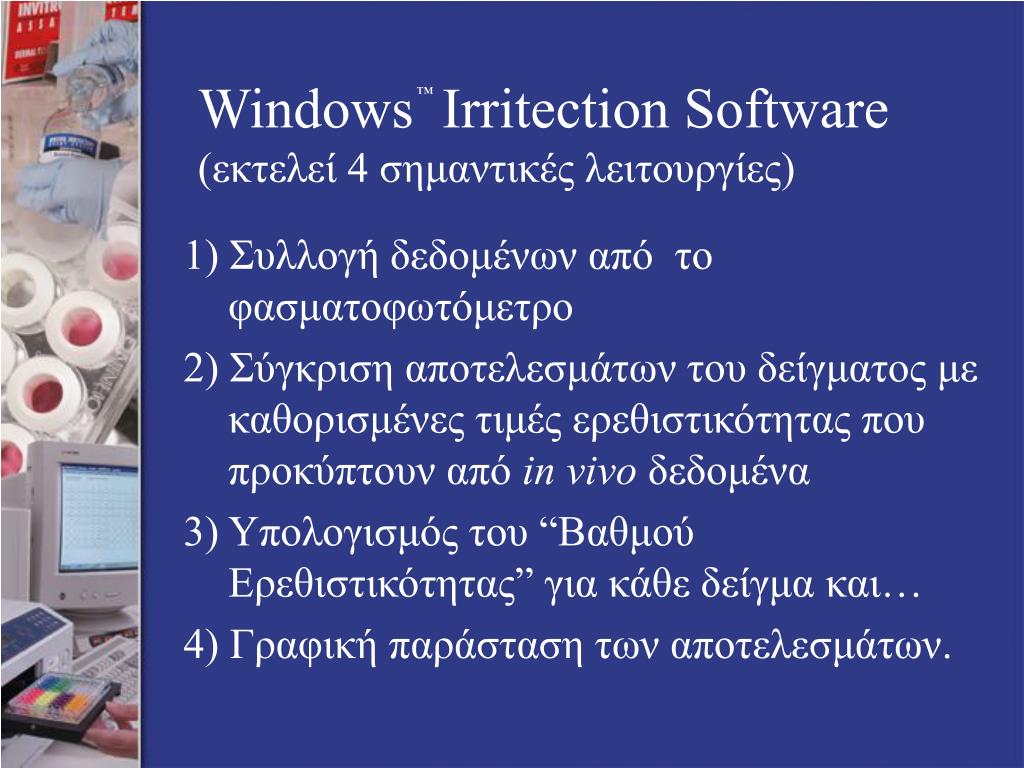 Windows™ Irritection Software
(εκτελεί 4 σημαντικές λειτουργίες)

1) Συλλογή δεδομένων από το φασματοφωτόμετρο

2) Σύγκριση αποτελεσμάτων του δείγματος με καθορισμένες τιμές ερεθιστικότητας που προκύπτουν από in vivo δεδομένα

3) Υπολογισμός του “Βαθμού Ερεθιστικότητας” για κάθε δείγμα και…

4) Γραφική παράσταση των αποτελεσμάτων.